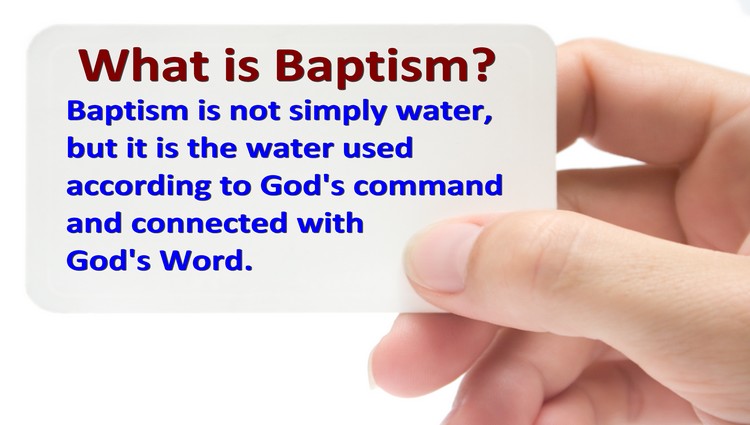 What is Baptism?

Baptism is not simply water, but it is the water used according to God's command and connected with God's Word.